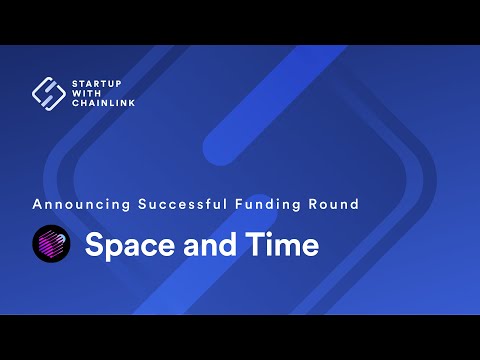 STARTUP WITH CHAINLINK

Announcing Successful Funding Round

Space and Time